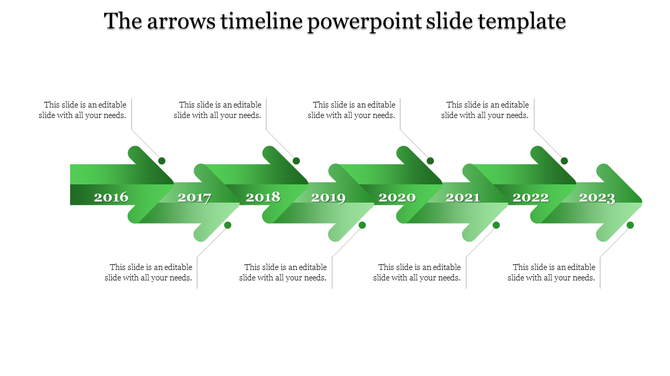 The arrows timeline powerpoint slide template

This slide is an editable slide with all your needs.

This slide is an editable slide with all your needs.

This slide is an editable slide with all your needs.

This slide is an editable slide with all your needs.

2016 2017 2018 2019 2020 2021 2022 2023

This slide is an editable slide with all your needs.

This slide is an editable slide with all your needs.

This slide is an editable slide with all your needs.

This slide is an editable slide with all your needs.